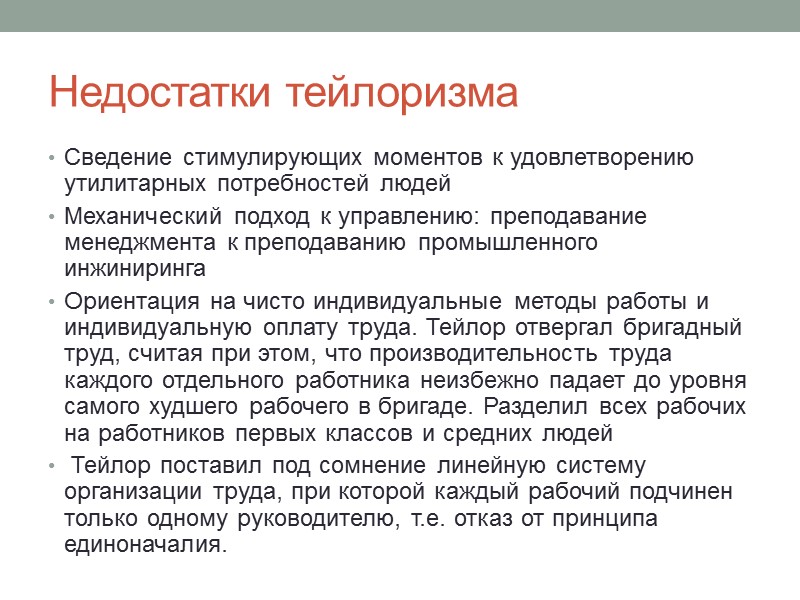 Недостатки тейлоризма

• Сведение стимулирующих моментов к удовлетворению утилитарных потребностей людей

• Механический подход к управлению: преподавание менеджмента к преподаванию промышленного инжиниринга

• Ориентация на чисто индивидуальные методы работы и индивидуальную оплату труда. Тейлор отвергал бригадный труд, считая при этом, что производительность труда каждого отдельного работника неизбежно падает до уровня самого худшего рабочего в бригаде. Разделил всех рабочих на работников первых классов и средних людей

• Тейлор поставил под сомнение линейную систему организации труда, при которой каждый рабочий подчинен только одному руководителю, т.е. отказ от принципа единоначалия.